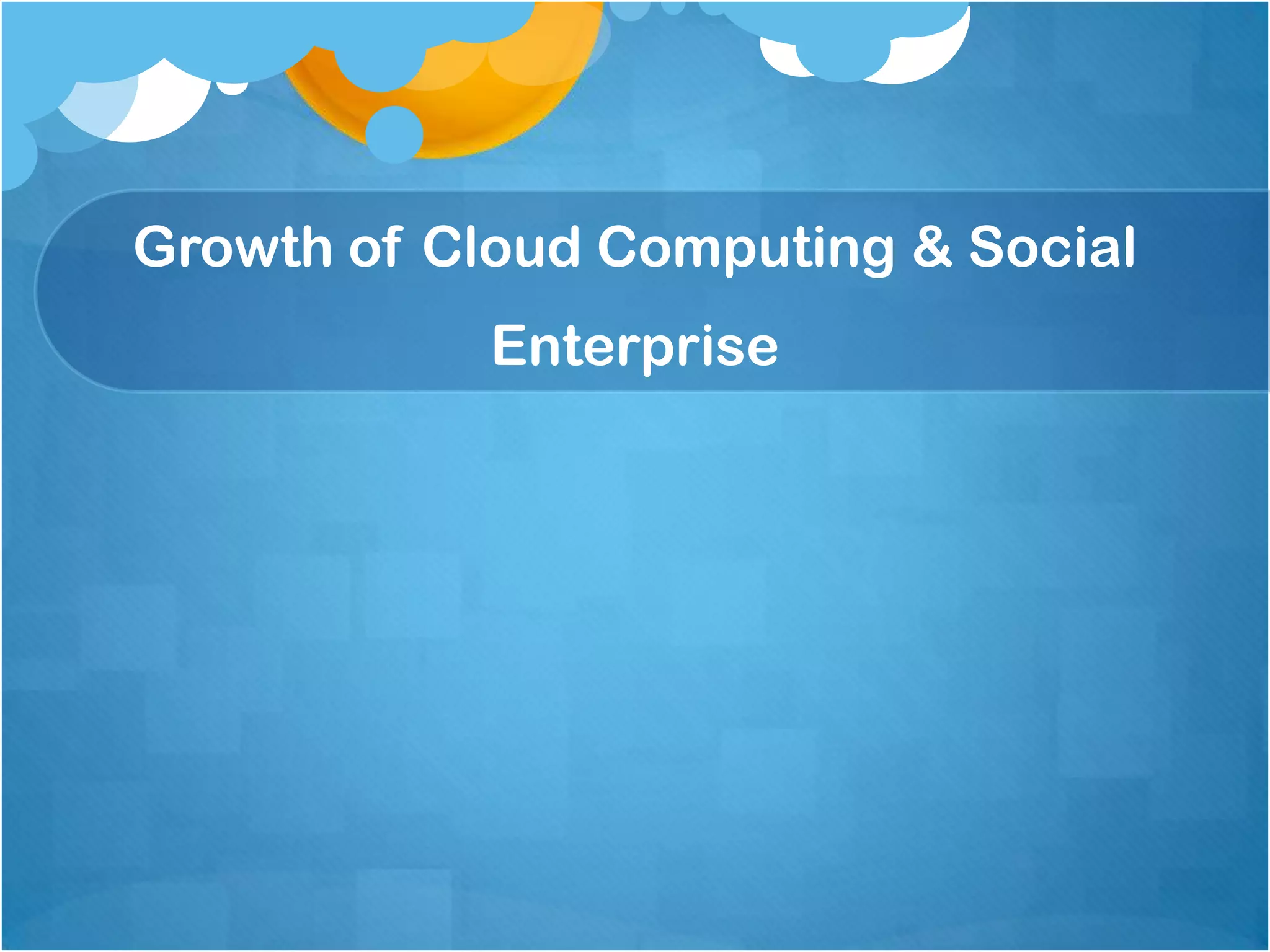 Growth of Cloud Computing & Social Enterprise